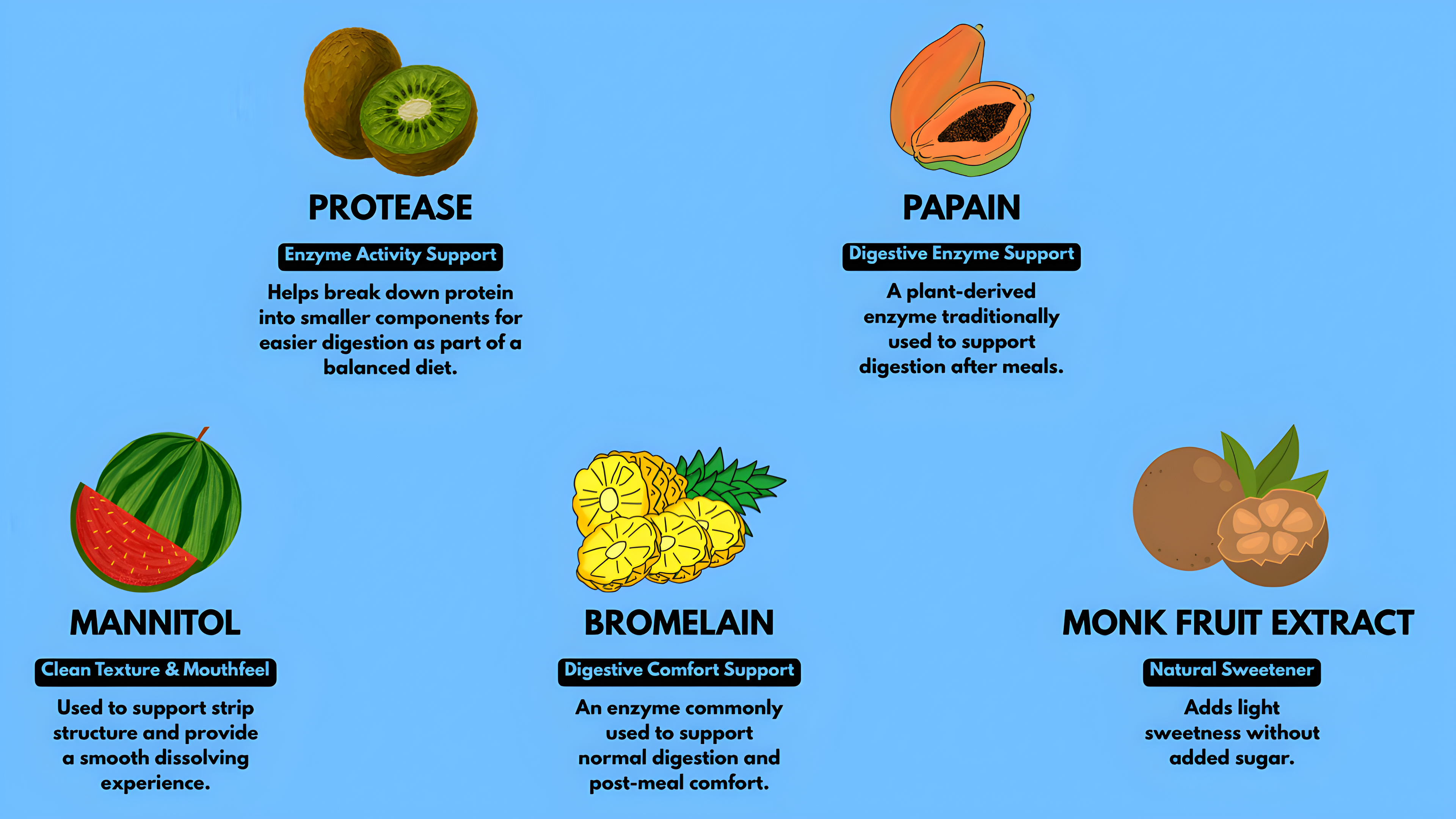 PROTEASE

Enzyme Activity Support

Helps break down protein into smaller components for easier digestion as part of a balanced diet.

PAPAIN

Digestive Enzyme Support

A plant-derived enzyme traditionally used to support digestion after meals.

MANNITOL

Clean Texture & Mouthfeel

Used to support strip structure and provide a smooth dissolving experience.

BROMELAIN

Digestive Comfort Support

An enzyme commonly used to support normal digestion and post-meal comfort.

MONK FRUIT EXTRACT

Natural Sweetener

Adds light sweetness without added sugar.